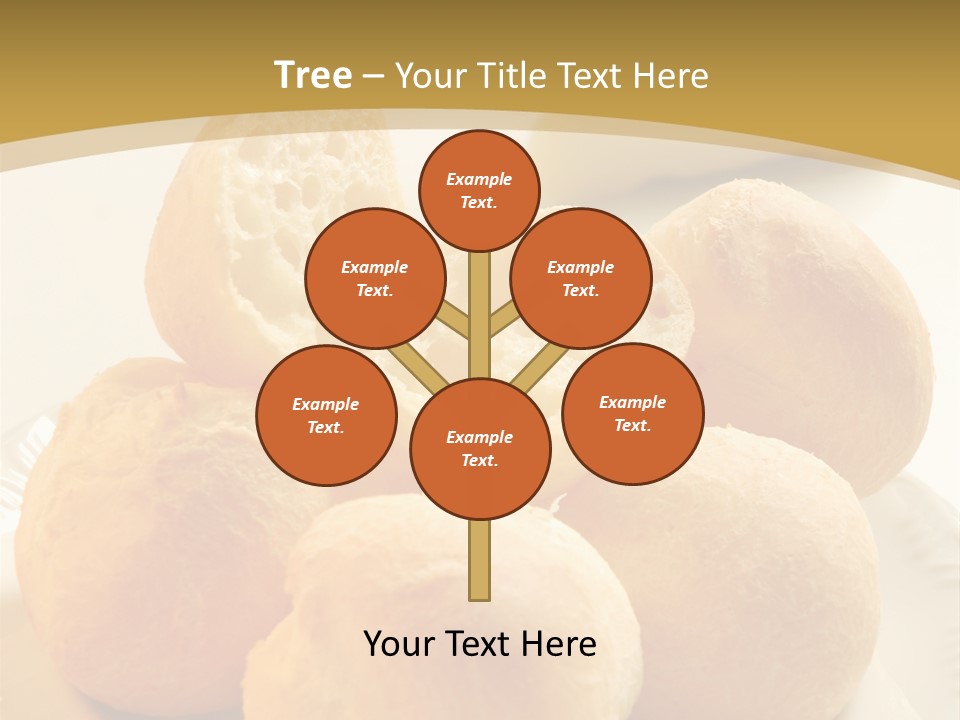 Tree – Your Title Text Here

Example Text.

Example Text.

Example Text.

Example Text.

Example Text.

Example Text.

Your Text Here